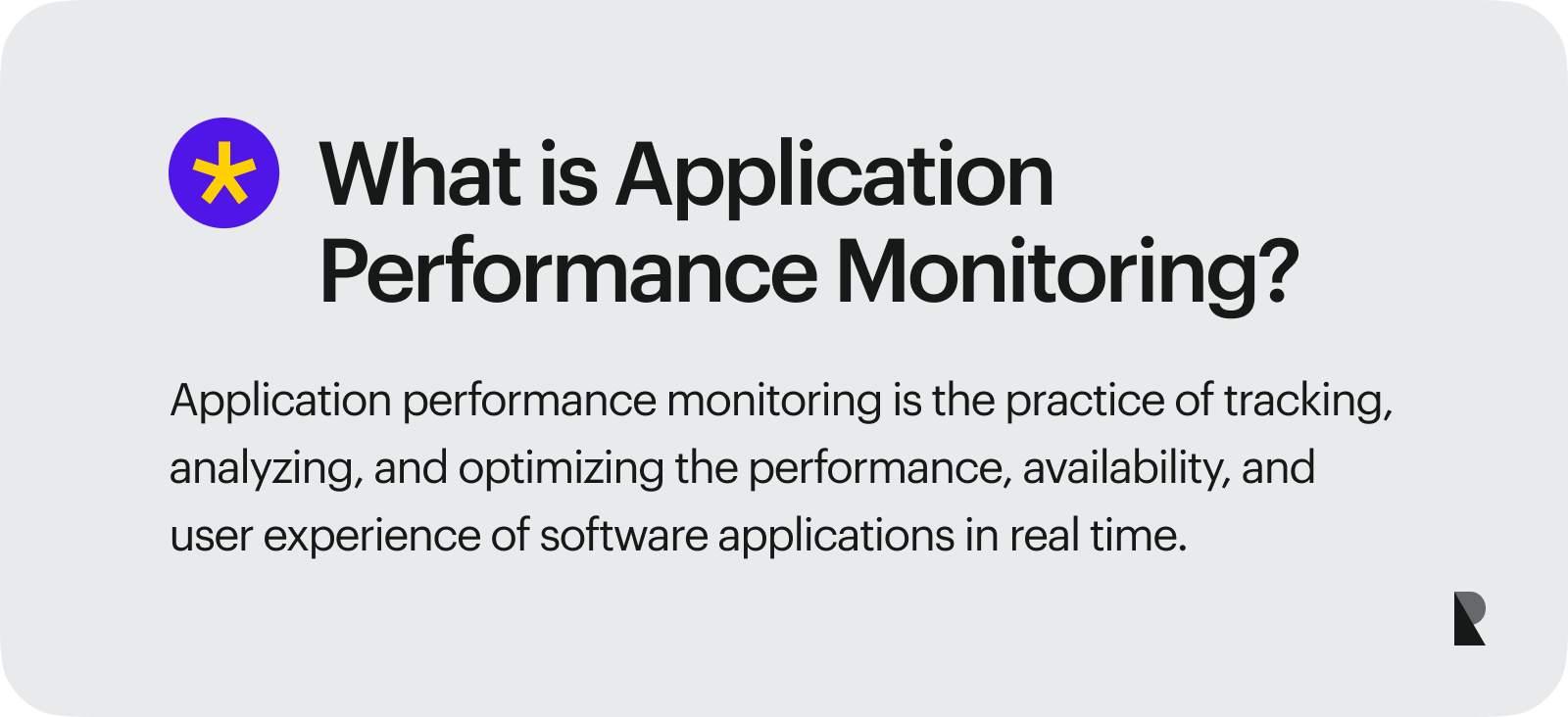 What is Application Performance Monitoring?

Application performance monitoring is the practice of tracking, analyzing, and optimizing the performance, availability, and user experience of software applications in real time.